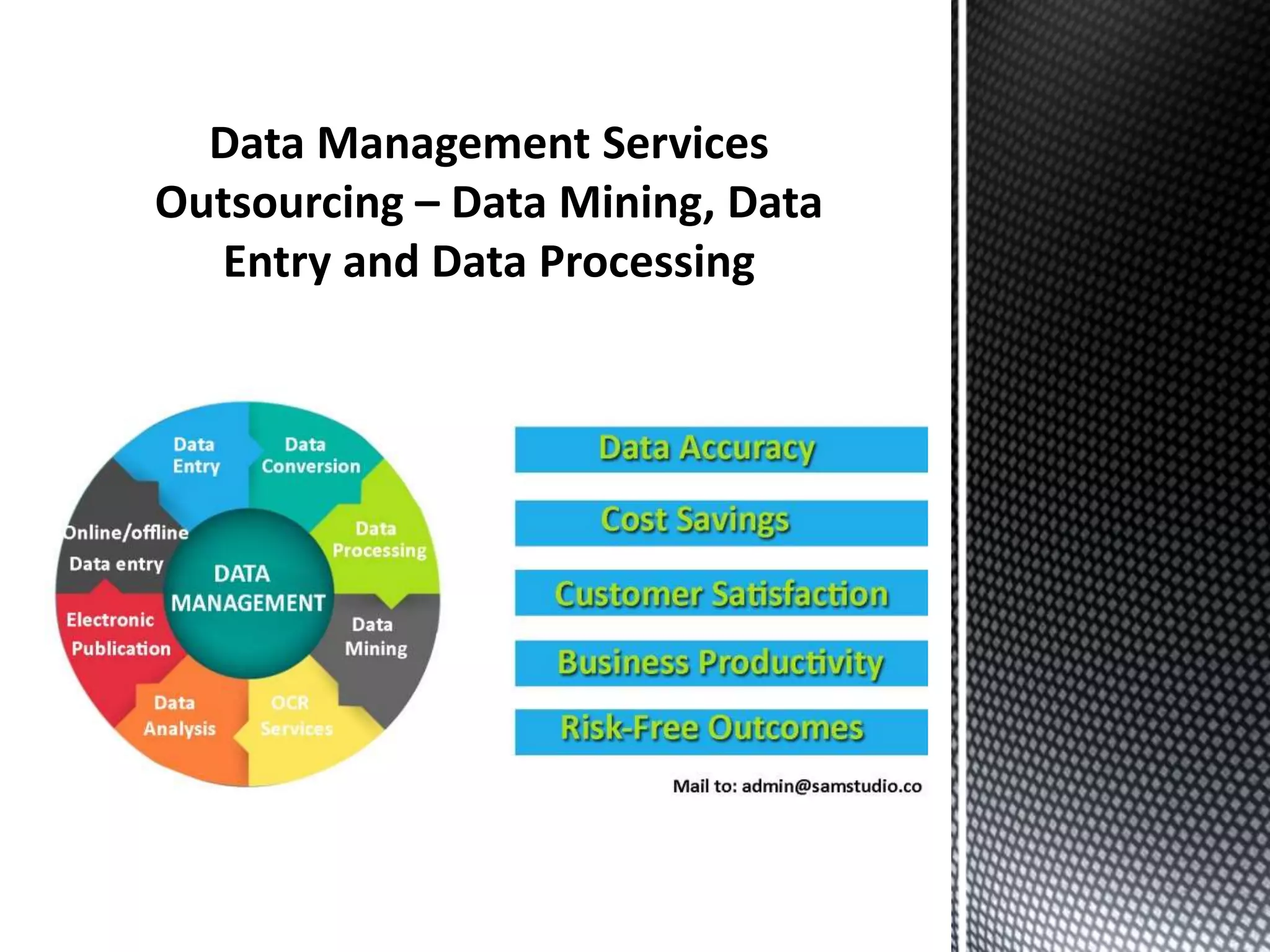 Data Management Services Outsourcing – Data Mining, Data Entry and Data Processing

Data Entry

Data Conversion

Data Processing

Data Mining

OCR Services

Data Analysis

Electronic Publication

Online/offline Data entry

DATA MANAGEMENT

Data Accuracy

Cost Savings

Customer Satisfaction

Business Productivity

Risk-Free Outcomes

Mail to: admin@samstudio.co